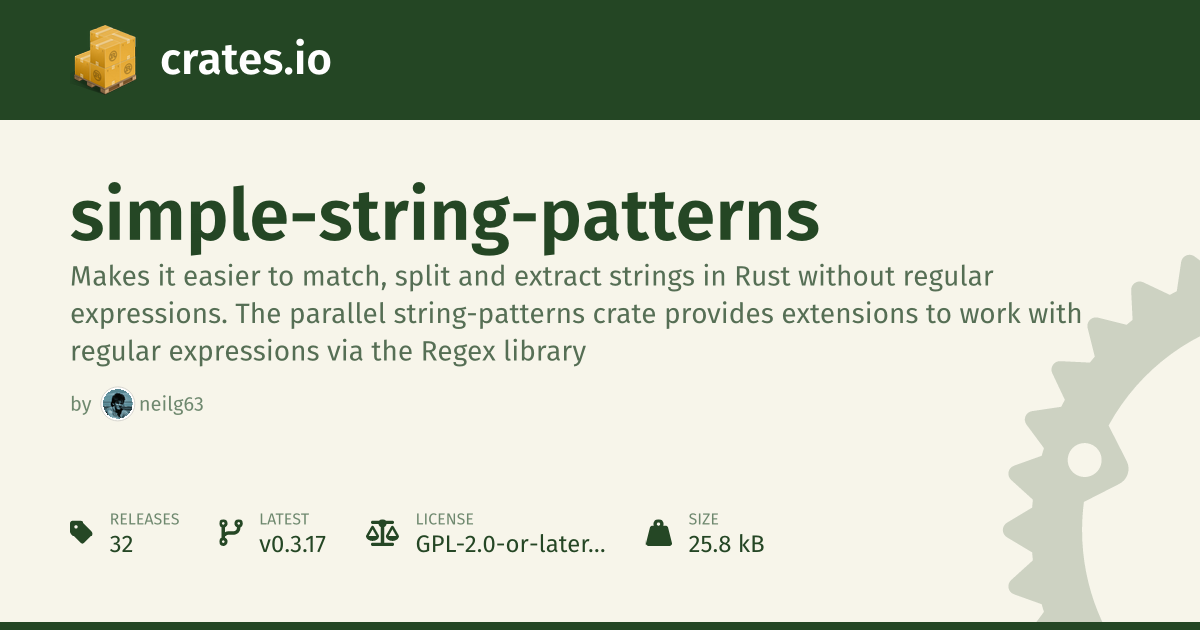 crates.io

simple-string-patterns

Makes it easier to match, split and extract strings in Rust without regular expressions. The parallel string-patterns crate provides extensions to work with regular expressions via the Regex library

by neilg63

RELEASES
32

LATEST
v0.3.17

LICENSE
GPL-2.0-or-later...

SIZE
25.8 kB